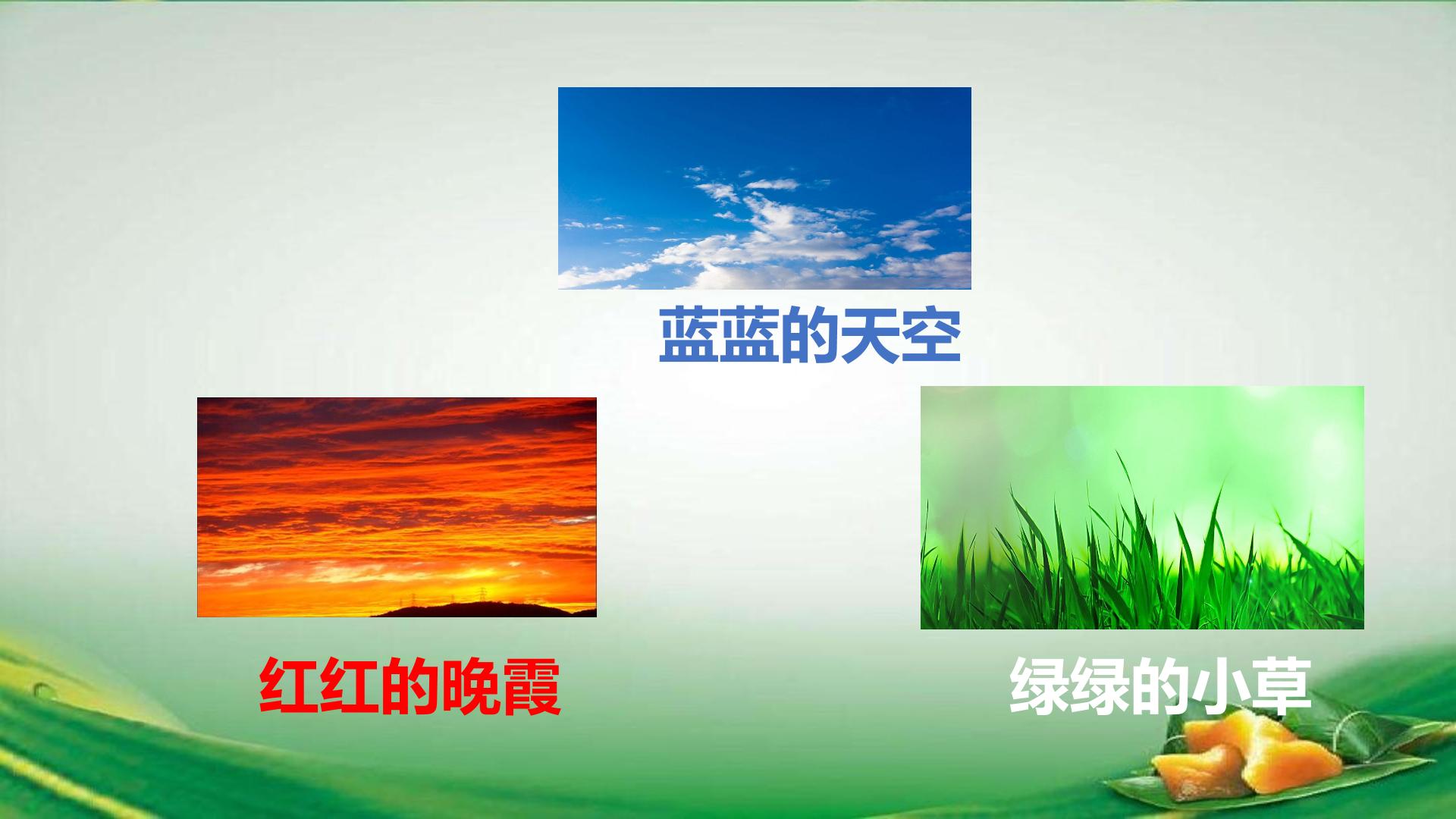 蓝蓝的天空

红红的晚霞

绿绿的小草